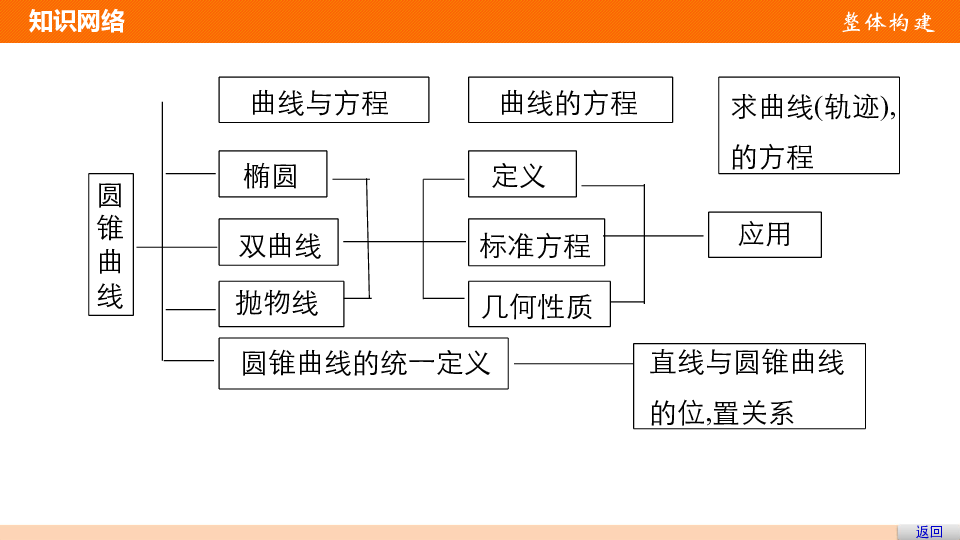 知识网络

整体构建

圆锥曲线

曲线与方程

曲线的方程

求曲线(轨迹),的方程

椭圆

双曲线

抛物线

定义

标准方程

几何性质

应用

圆锥曲线的统一定义

直线与圆锥曲线的位,置关系

返回